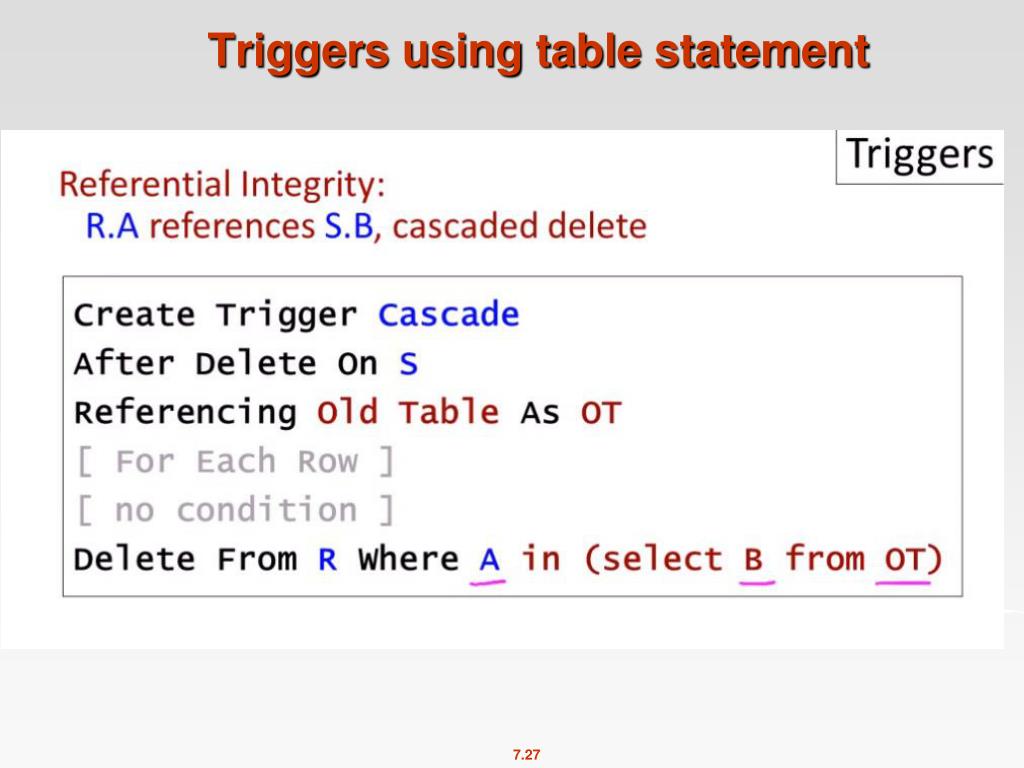 Triggers using table statement

Triggers

Referential Integrity:
R.A references S.B, cascaded delete

Create Trigger Cascade
After Delete On S
Referencing Old Table As OT
[ For Each Row ]
[ no condition ]
Delete From R Where A in (select B from OT)

7.27